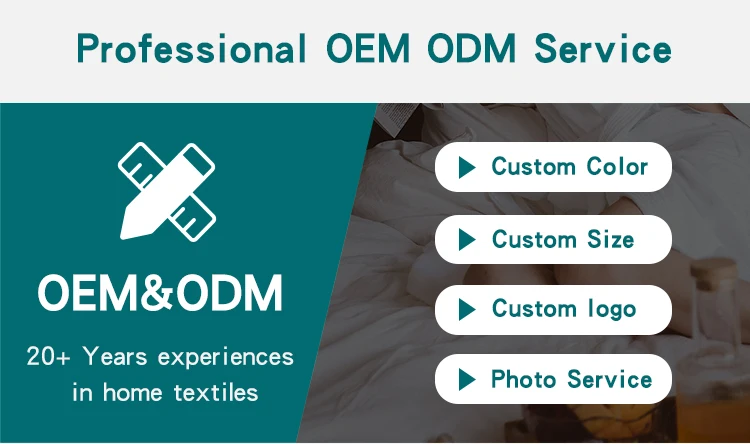 Professional OEM ODM Service

OEM&ODM

20+ Years experiences in home textiles

Custom Color

Custom Size

Custom logo

Photo Service